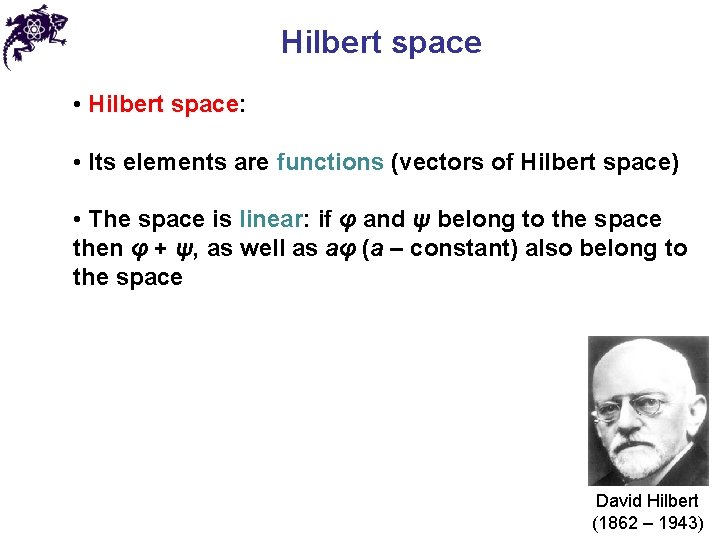 Hilbert space

• Hilbert space:

• Its elements are functions (vectors of Hilbert space)

• The space is linear: if $\varphi$ and $\psi$ belong to the space then $\varphi + \psi$, as well as $a\varphi$ ($a$ – constant) also belong to the space

David Hilbert
(1862 – 1943)